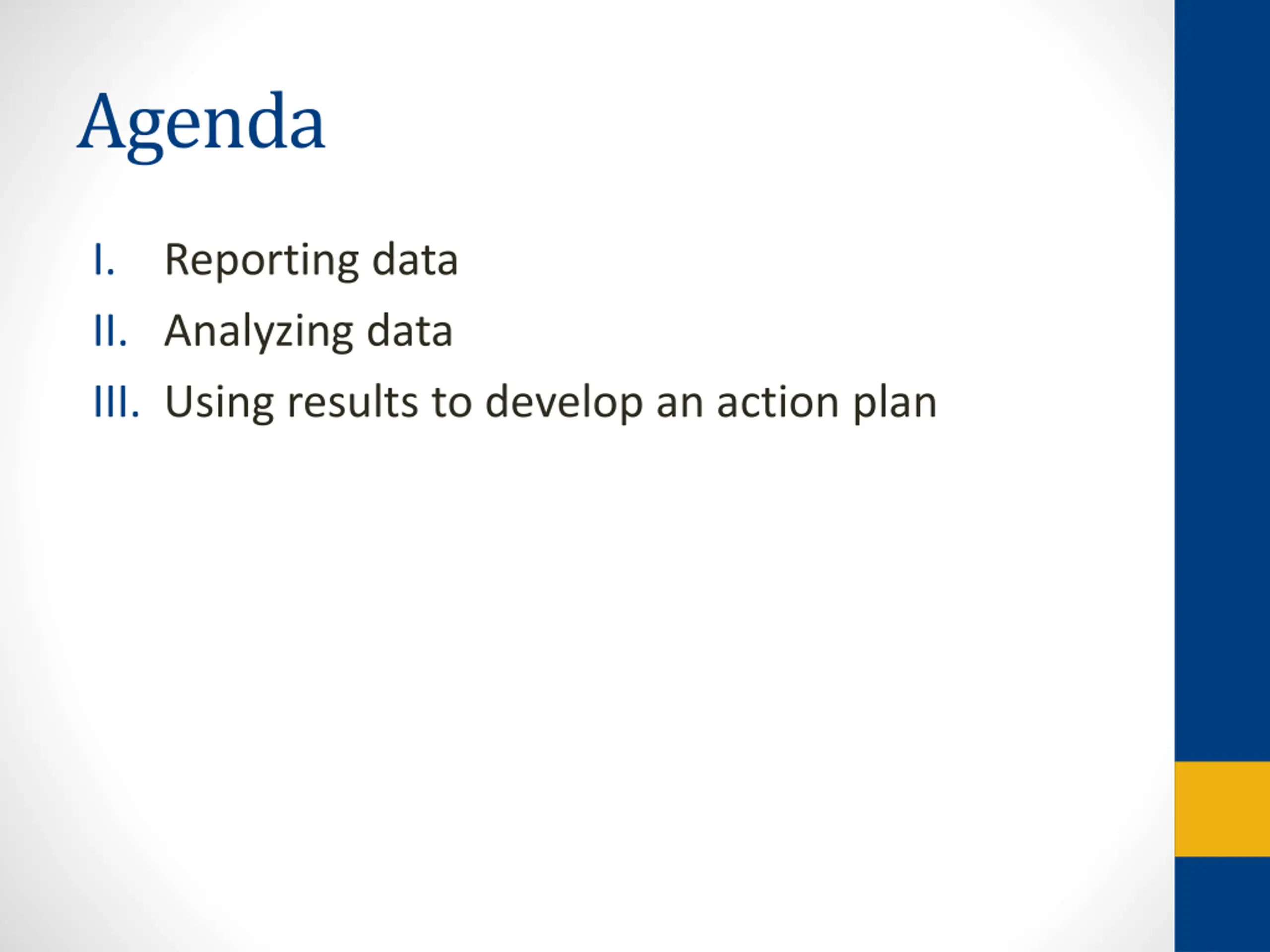 Agenda

I. Reporting data
II. Analyzing data
III. Using results to develop an action plan